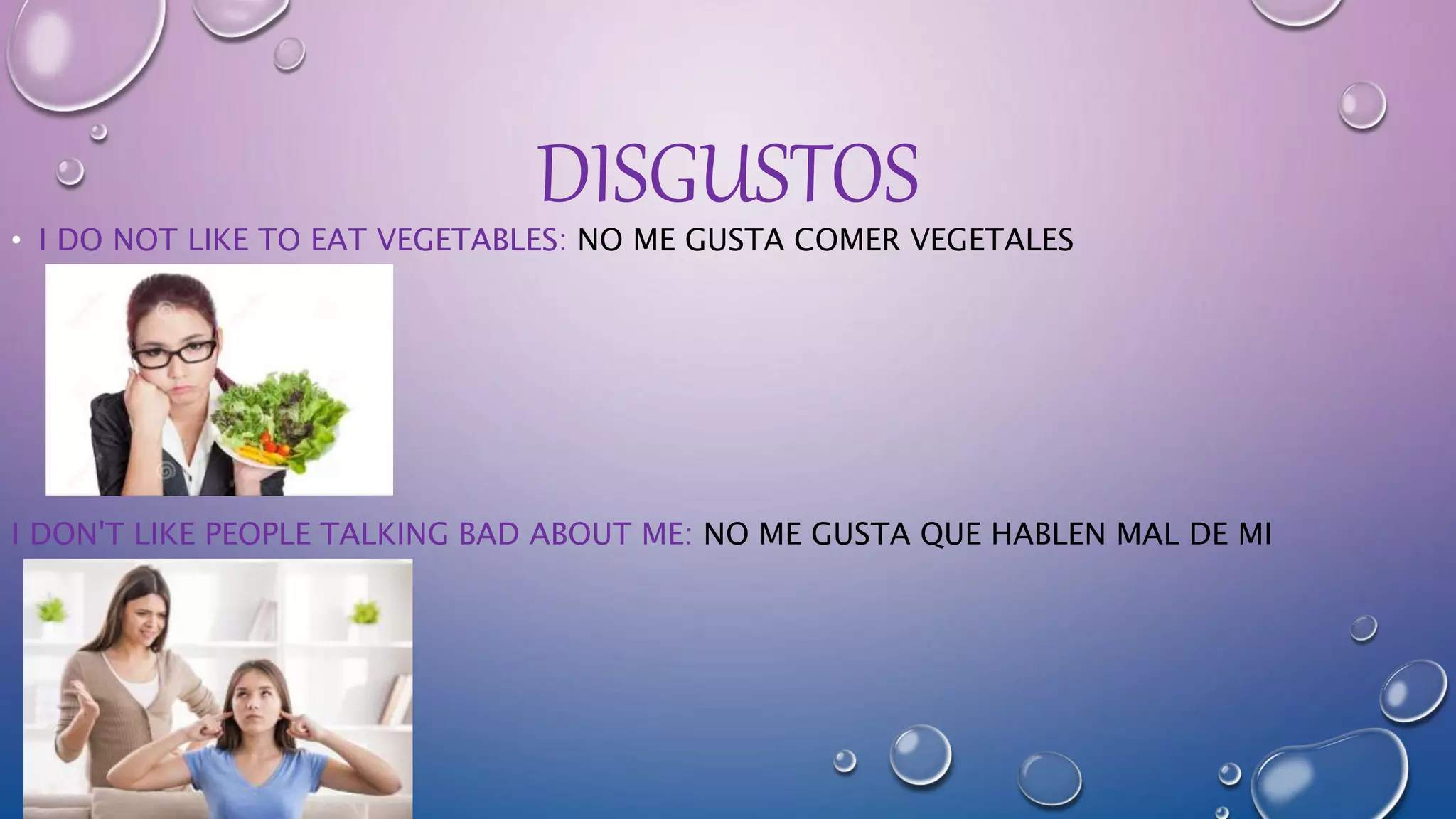 DISGUSTOS

• I DO NOT LIKE TO EAT VEGETABLES: NO ME GUSTA COMER VEGETALES

I DON'T LIKE PEOPLE TALKING BAD ABOUT ME: NO ME GUSTA QUE HABLEN MAL DE MI